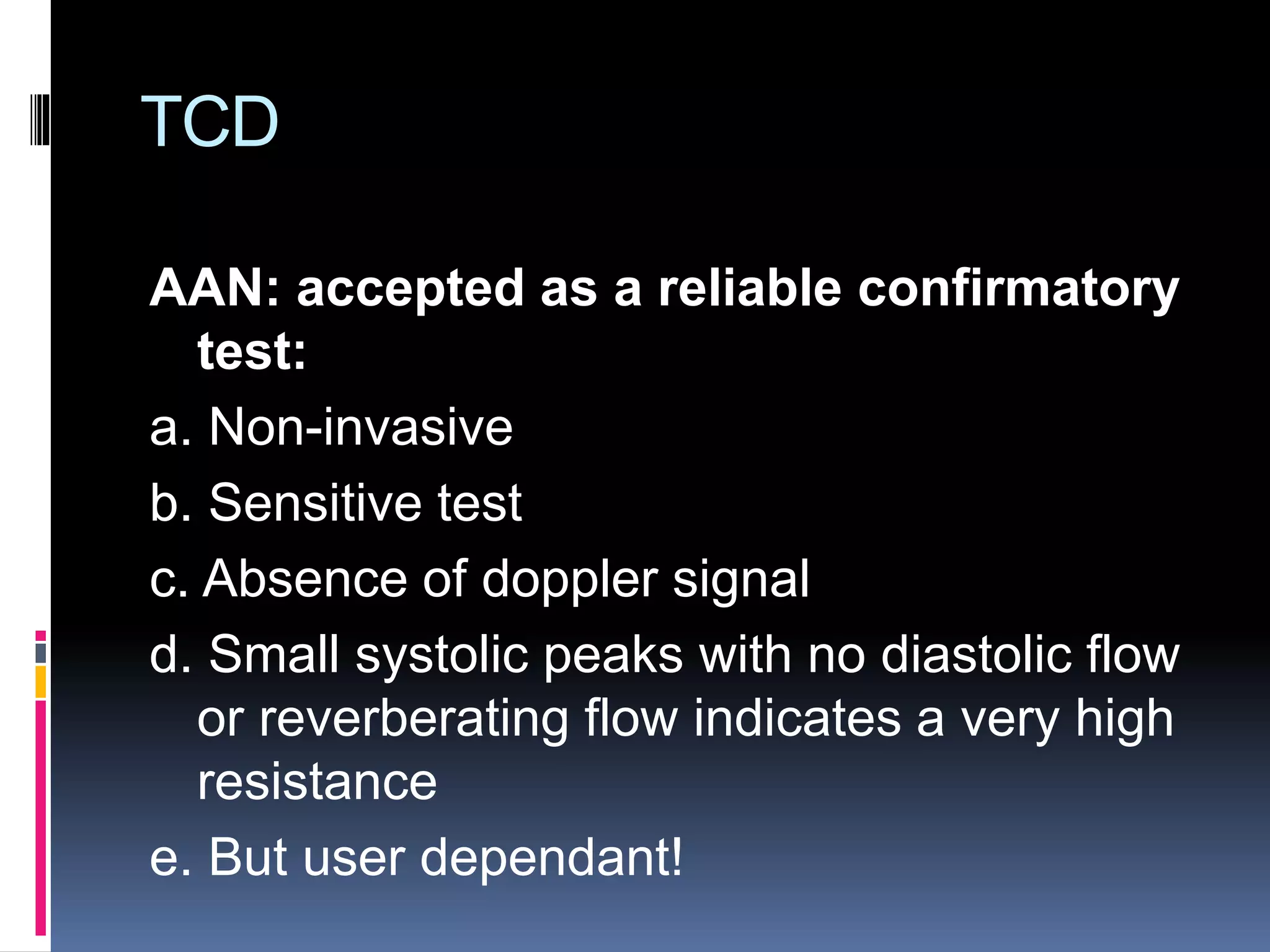 TCD

AAN: accepted as a reliable confirmatory test:

a. Non-invasive

b. Sensitive test

c. Absence of doppler signal

d. Small systolic peaks with no diastolic flow or reverberating flow indicates a very high resistance

e. But user dependant!